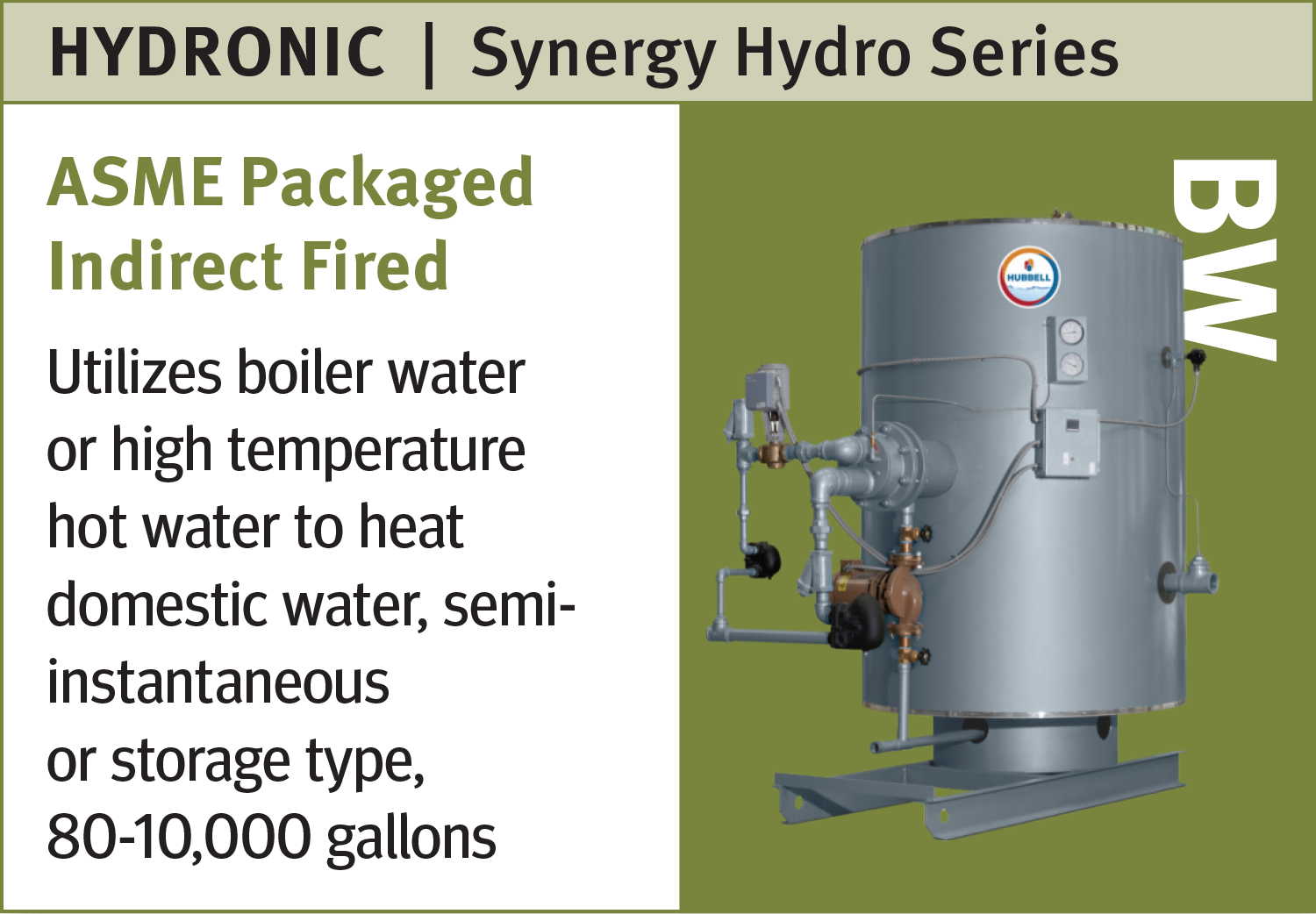 HYDRONIC | Synergy Hydro Series

ASME Packaged Indirect Fired

Utilizes boiler water or high temperature hot water to heat domestic water, semi-instantaneous or storage type, 80-10,000 gallons

BW

HUBBELL